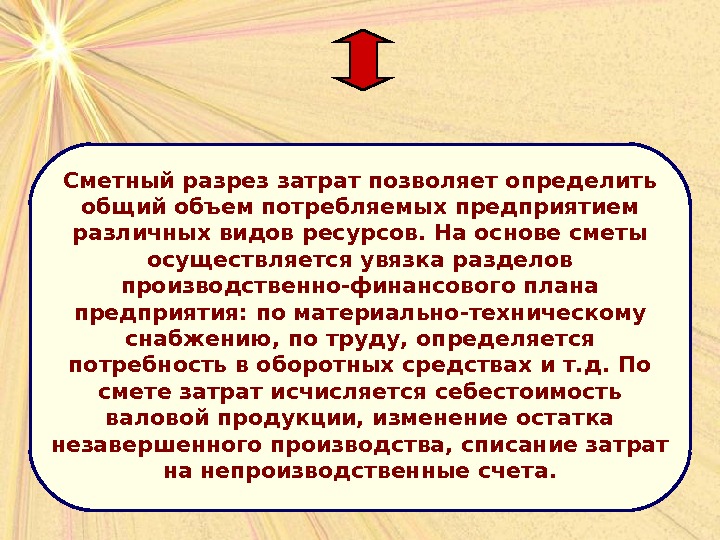 Сметный разрез затрат позволяет определить общий объем потребляемых предприятием различных видов ресурсов. На основе сметы осуществляется увязка разделов производственно-финансового плана предприятия: по материально-техническому снабжению, по труду, определяется потребность в оборотных средствах и т.д. По смете затрат исчисляется себестоимость валовой продукции, изменение остатка незавершенного производства, списание затрат на непроизводственные счета.